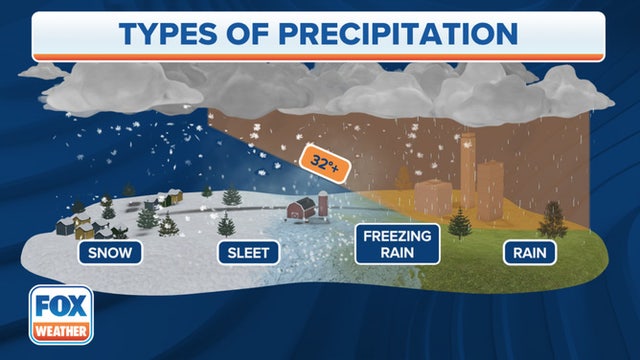 TYPES OF PRECIPITATION

32°+

SNOW

SLEET

FREEZING RAIN

RAIN

FOX WEATHER